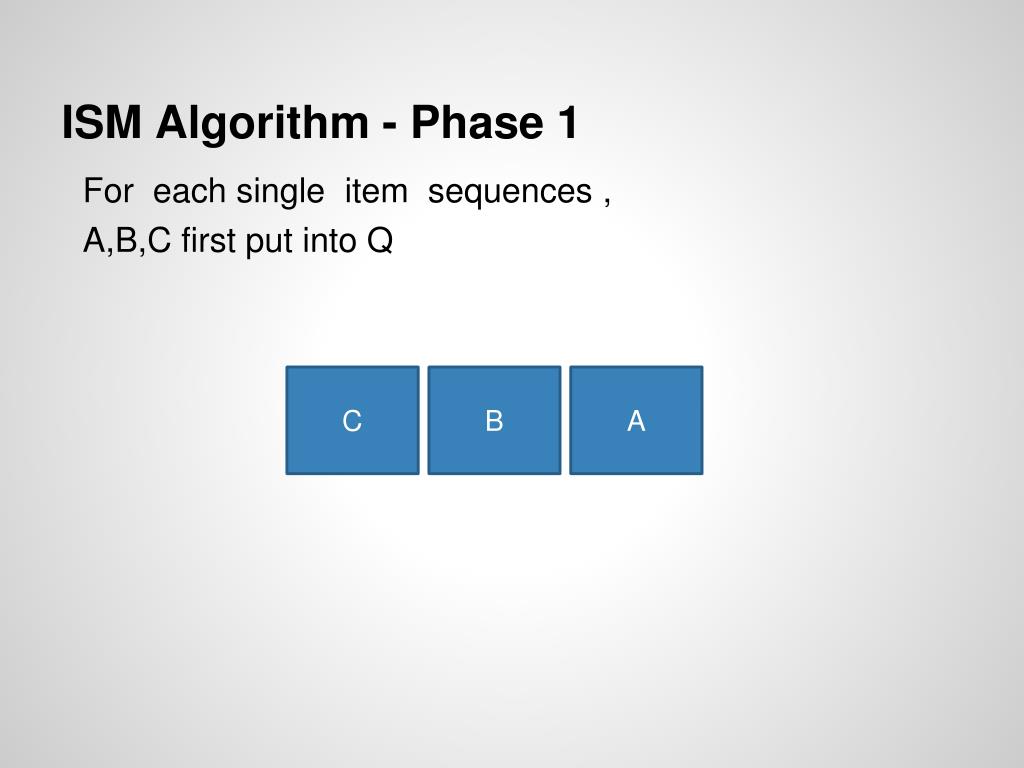 ISM Algorithm - Phase 1

For each single item sequences , A,B,C first put into Q

C

B

A